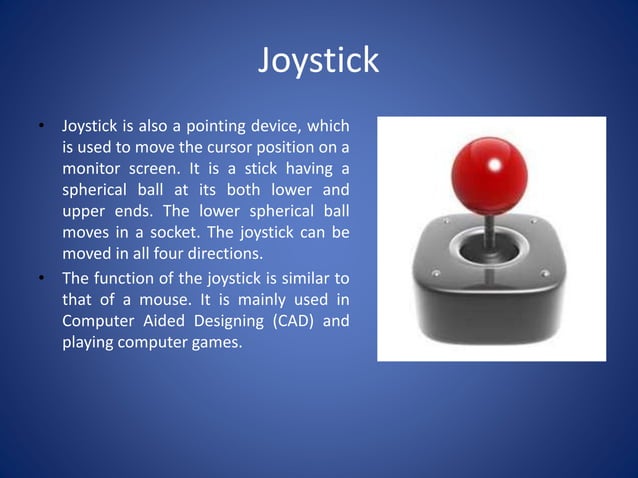 Joystick

• Joystick is also a pointing device, which is used to move the cursor position on a monitor screen. It is a stick having a spherical ball at its both lower and upper ends. The lower spherical ball moves in a socket. The joystick can be moved in all four directions.

• The function of the joystick is similar to that of a mouse. It is mainly used in Computer Aided Designing (CAD) and playing computer games.